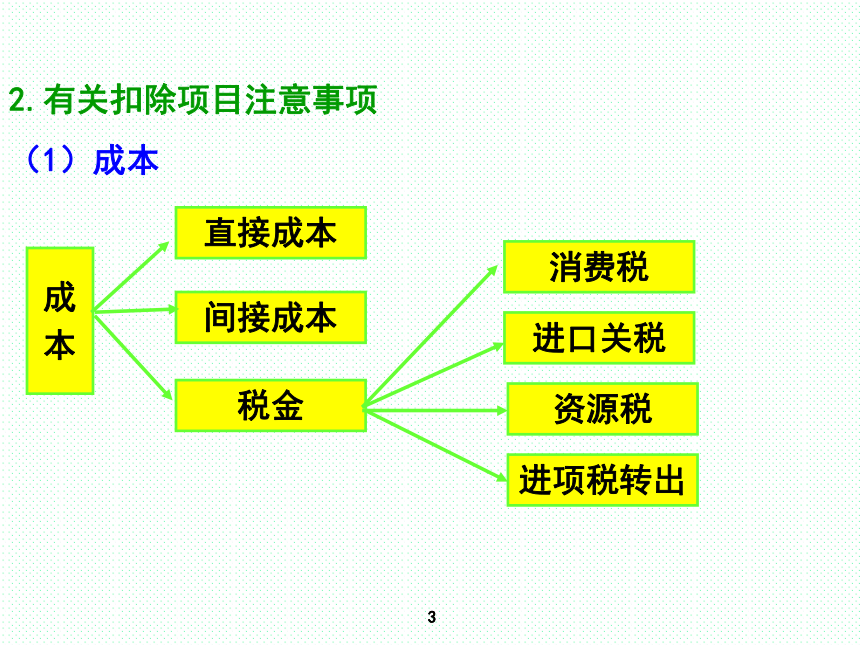 2.有关扣除项目注意事项

（1）成本

成本

直接成本

间接成本

税金

消费税

进口关税

资源税

进项税转出

3